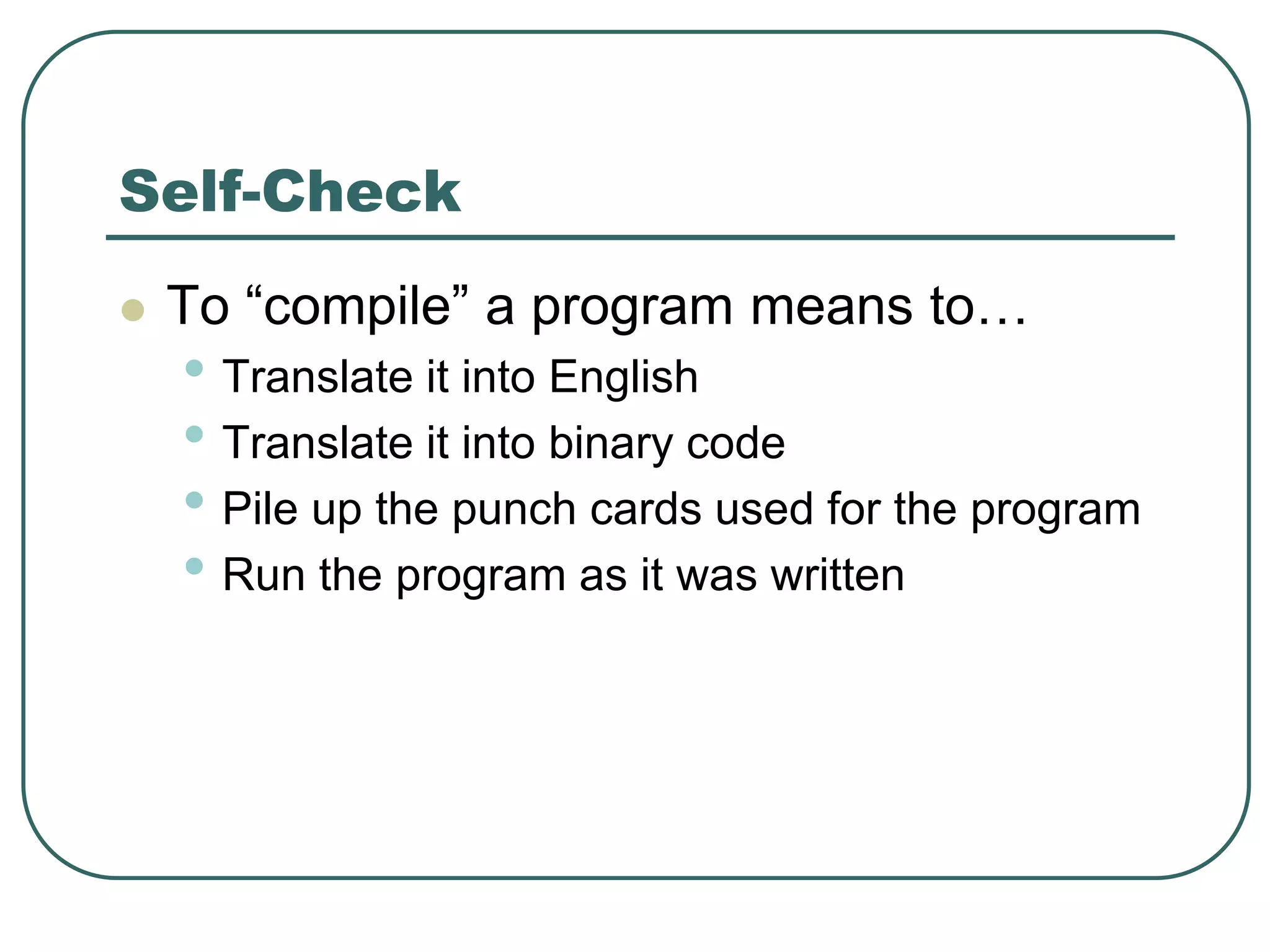 Self-Check

- To “compile” a program means to…
  - Translate it into English
  - Translate it into binary code
  - Pile up the punch cards used for the program
  - Run the program as it was written